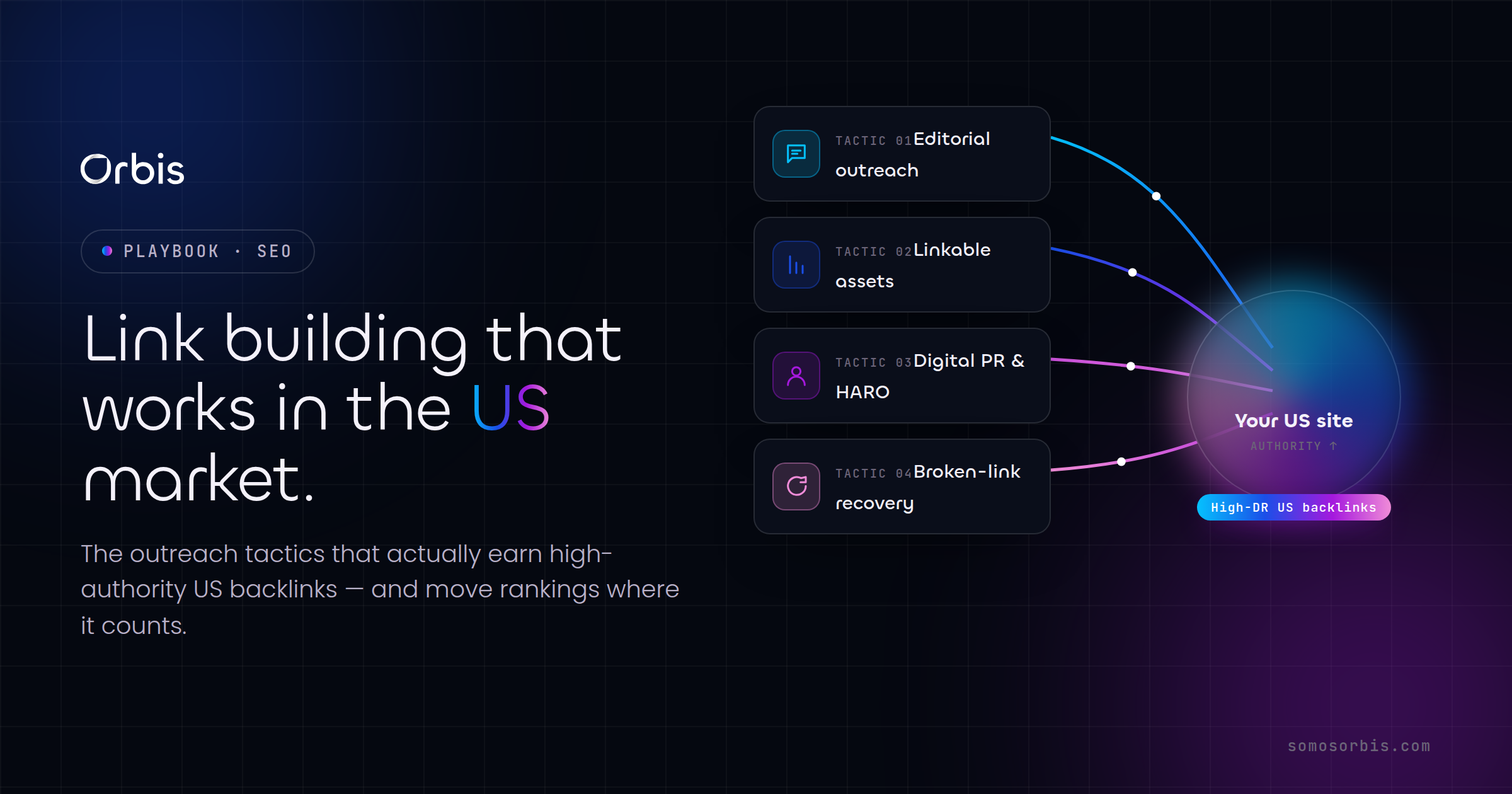 Orbis

PLAYBOOK · SEO

Link building that works in the US market.

The outreach tactics that actually earn high-authority US backlinks — and move rankings where it counts.

TACTIC 01 Editorial outreach

TACTIC 02 Linkable assets

TACTIC 03 Digital PR & HARO

TACTIC 04 Broken-link recovery

Your US site
AUTHORITY ↑

High-DR US backlinks

somosorbis.com